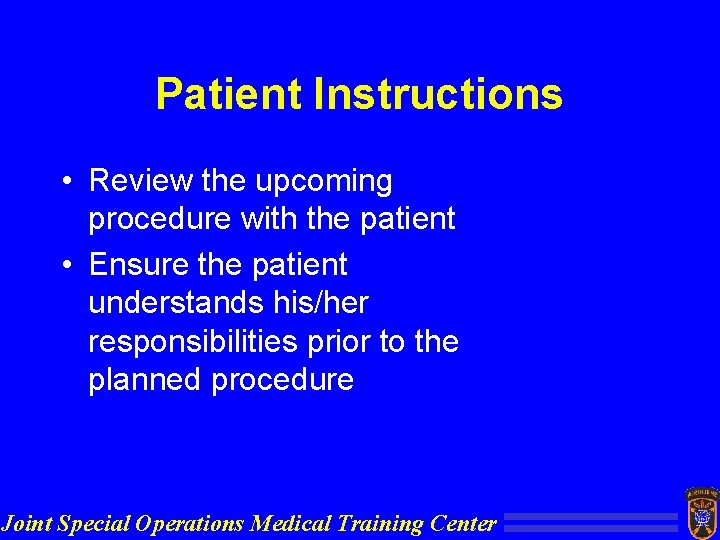 Patient Instructions

• Review the upcoming procedure with the patient
• Ensure the patient understands his/her responsibilities prior to the planned procedure

Joint Special Operations Medical Training Center

AIRBORNE